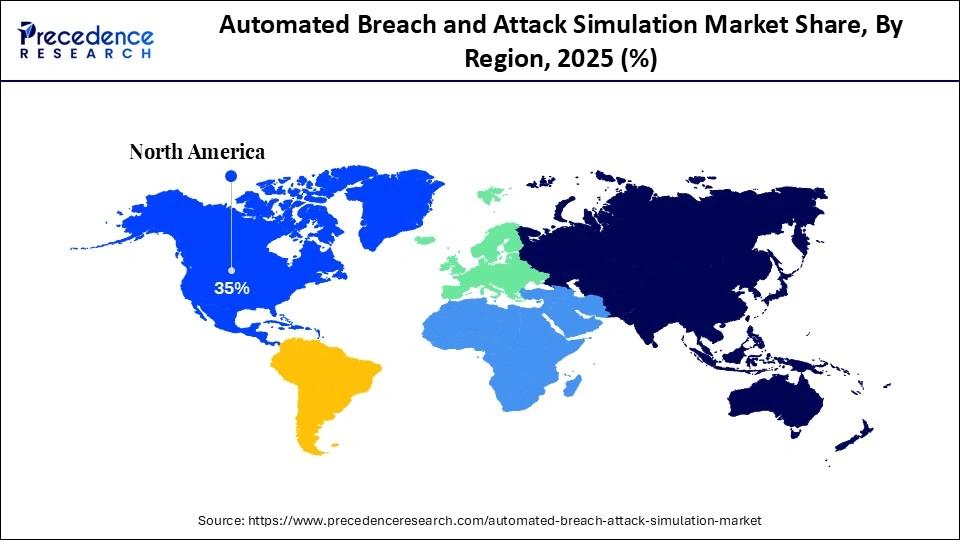 Precedence RESEARCH

Automated Breach and Attack Simulation Market Share, By Region, 2025 (%)

North America

35%

Source: https://www.precedenceresearch.com/automated-breach-attack-simulation-market